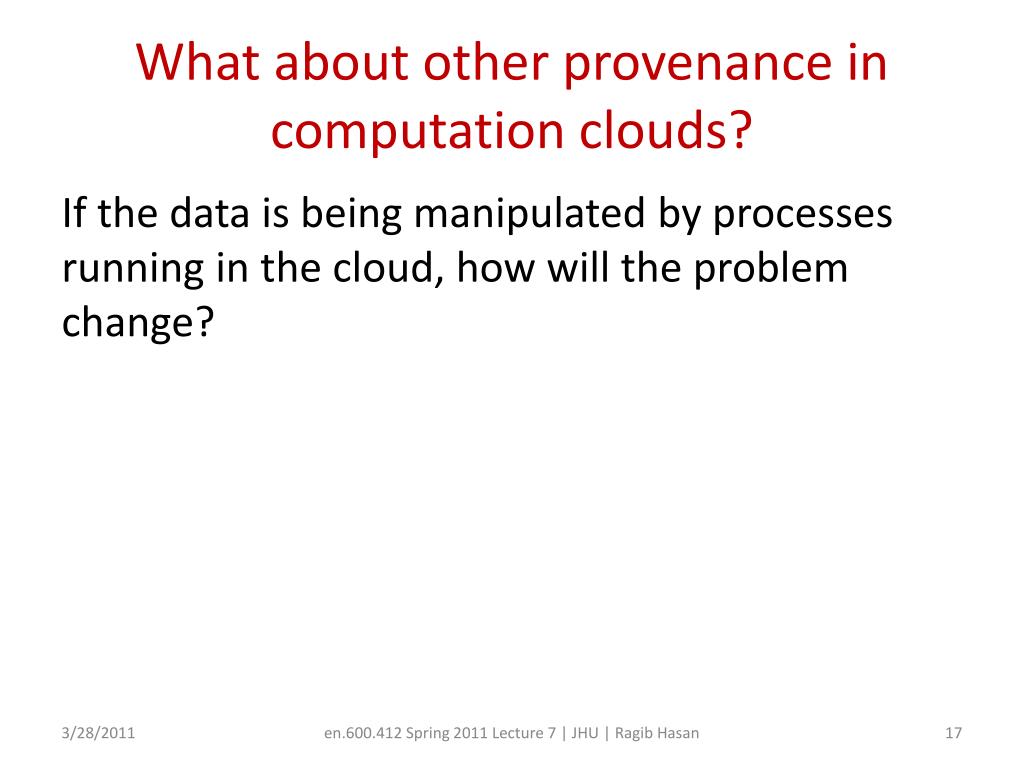 What about other provenance in computation clouds?

If the data is being manipulated by processes running in the cloud, how will the problem change?

3/28/2011

en.600.412 Spring 2011 Lecture 7 | JHU | Ragib Hasan

17